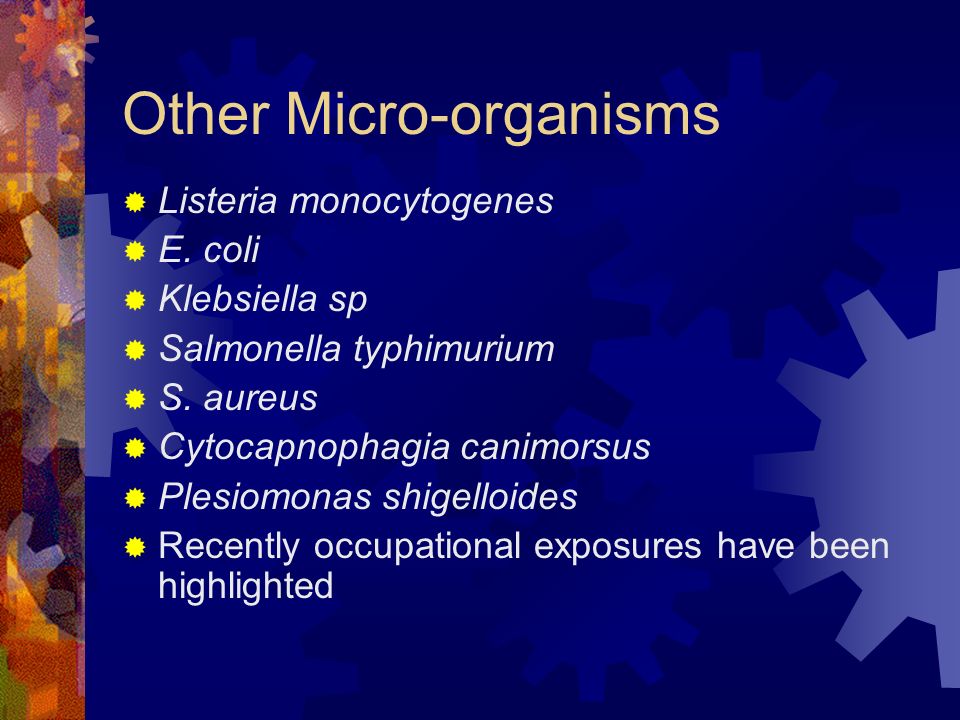 Other Micro-organisms

Listeria monocytogenes
E. coli
Klebsiella sp
Salmonella typhimurium
S. aureus
Cytocapnophagia canimorsus
Plesiomonas shigelloides
Recently occupational exposures have been highlighted